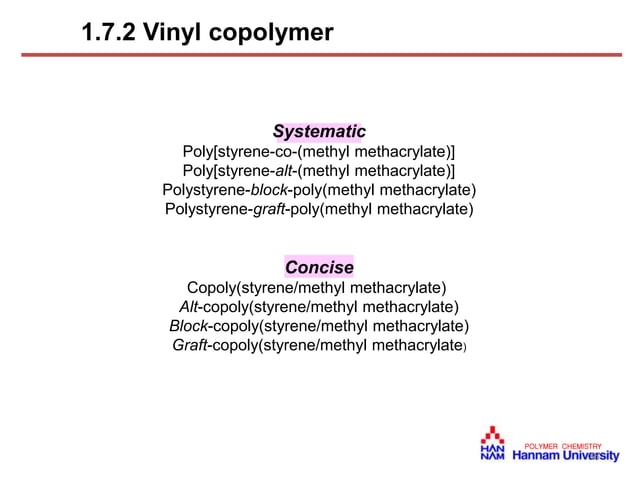 1.7.2 Vinyl copolymer

Systematic
Poly[styrene-co-(methyl methacrylate)]
Poly[styrene-alt-(methyl methacrylate)]
Polystyrene-block-poly(methyl methacrylate)
Polystyrene-graft-poly(methyl methacrylate)

Concise
Copoly(styrene/methyl methacrylate)
Alt-copoly(styrene/methyl methacrylate)
Block-copoly(styrene/methyl methacrylate)
Graft-copoly(styrene/methyl methacrylate)

HAN NAM POLYMER CHEMISTRY Hannam University